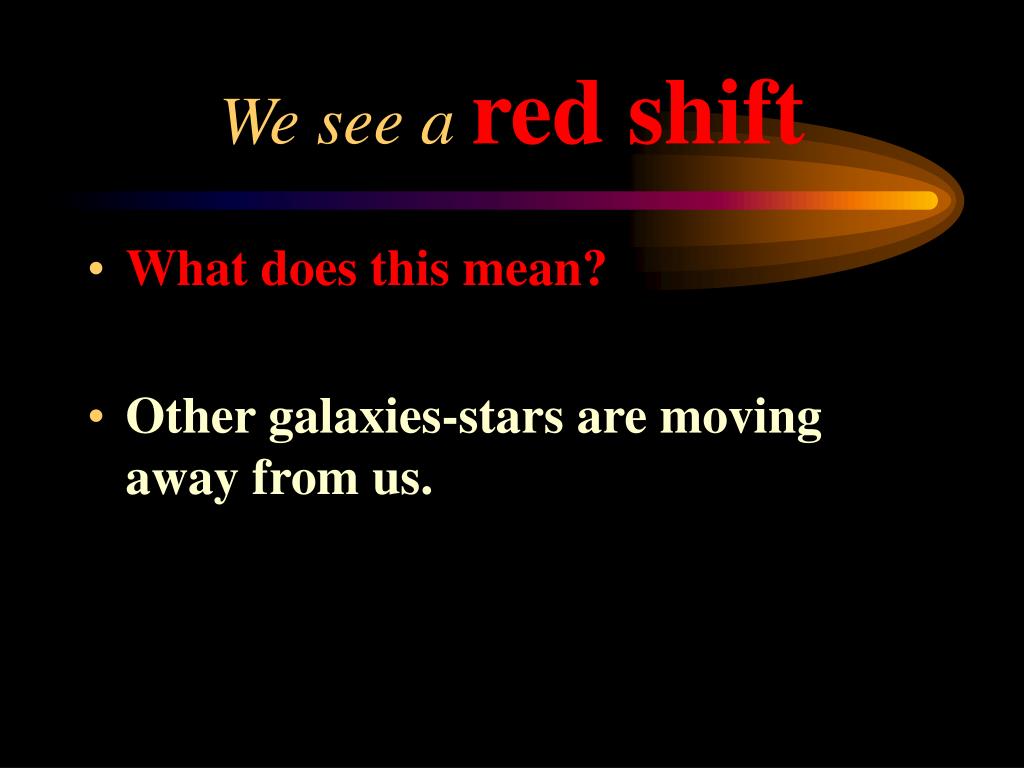 We see a red shift

• What does this mean?

• Other galaxies-stars are moving away from us.